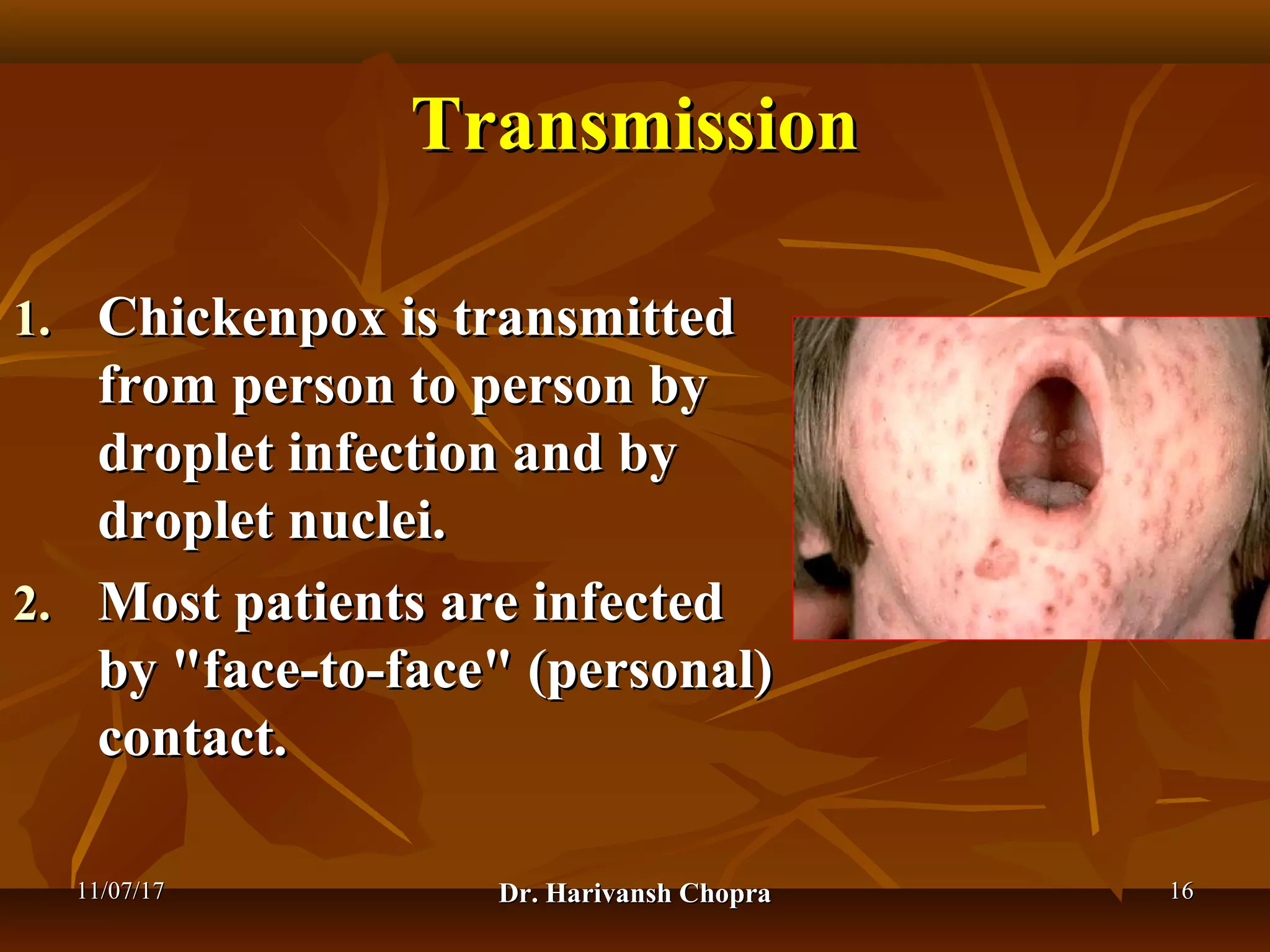 Transmission

1. Chickenpox is transmitted from person to person by droplet infection and by droplet nuclei.

2. Most patients are infected by "face-to-face" (personal) contact.

11/07/17

Dr. Harivansh Chopra

16